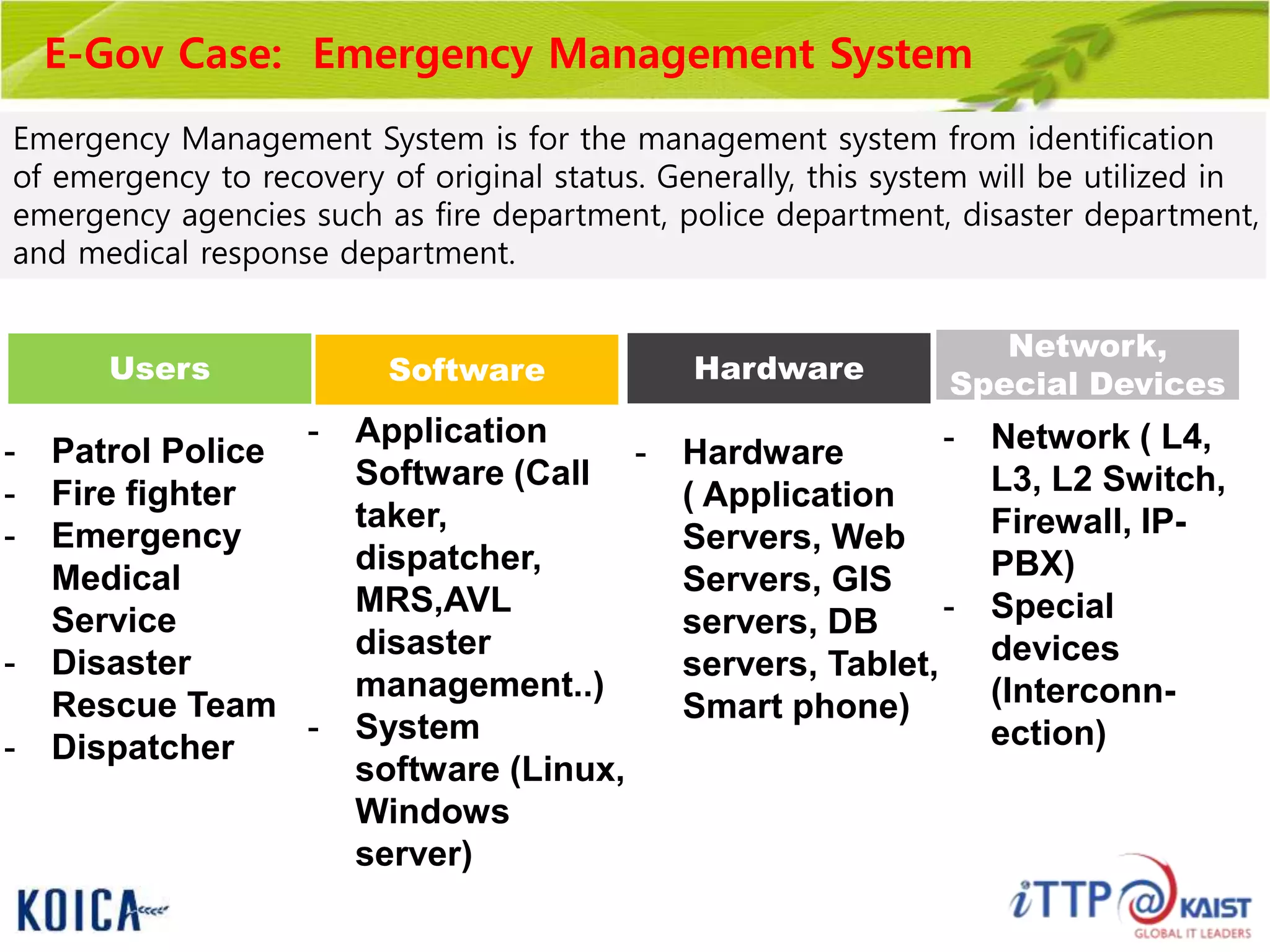 E-Gov Case: Emergency Management System

Emergency Management System is for the management system from identification of emergency to recovery of original status. Generally, this system will be utilized in emergency agencies such as fire department, police department, disaster department, and medical response department.

Users

- Patrol Police
- Fire fighter
- Emergency Medical Service
- Disaster Rescue Team
- Dispatcher

Software

- Application Software (Call taker, dispatcher, MRS,AVL disaster management..)
- System software (Linux, Windows server)

Hardware

- Hardware ( Application Servers, Web Servers, GIS servers, DB servers, Tablet, Smart phone)

Network, Special Devices

- Network ( L4, L3, L2 Switch, Firewall, IP-PBX)
- Special devices (Interconn-ection)

KOICA

iTTP@KAIST
GLOBAL IT LEADERS